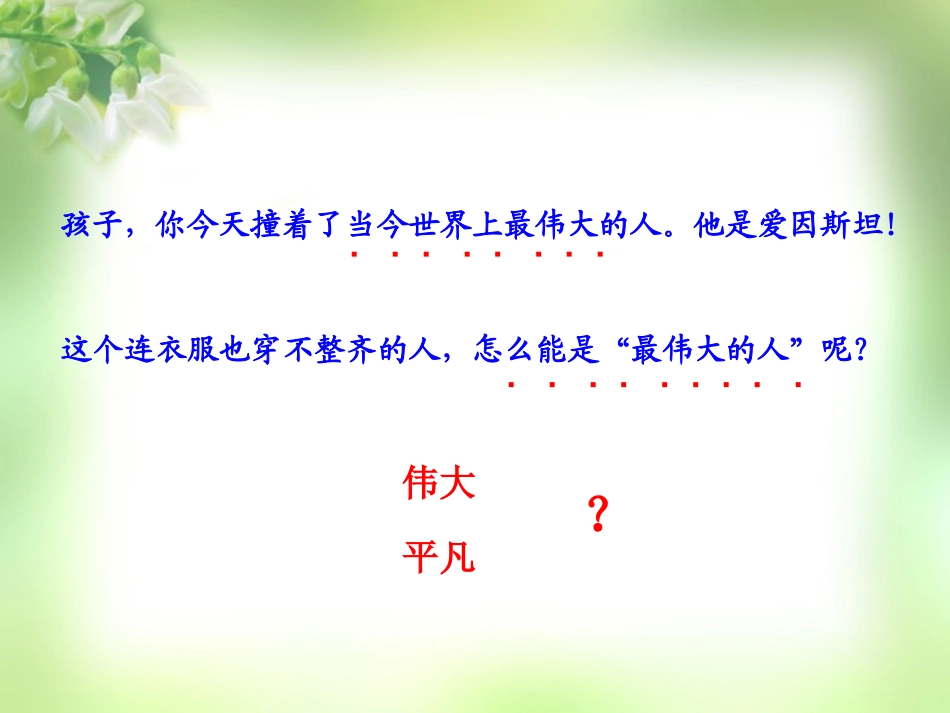 孩子，你今天撞着了当今世界上最伟大的人。他是爱因斯坦！

这个连衣服也穿不整齐的人，怎么能是“最伟大的人”呢？

伟大

平凡

？